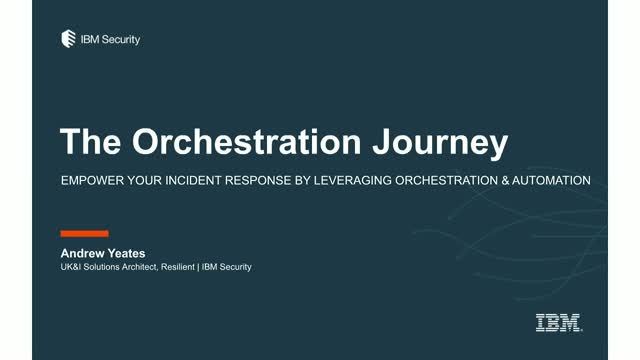 IBM Security

The Orchestration Journey

EMPOWER YOUR INCIDENT RESPONSE BY LEVERAGING ORCHESTRATION & AUTOMATION

Andrew Yeates

UK&I Solutions Architect, Resilient | IBM Security

IBM.